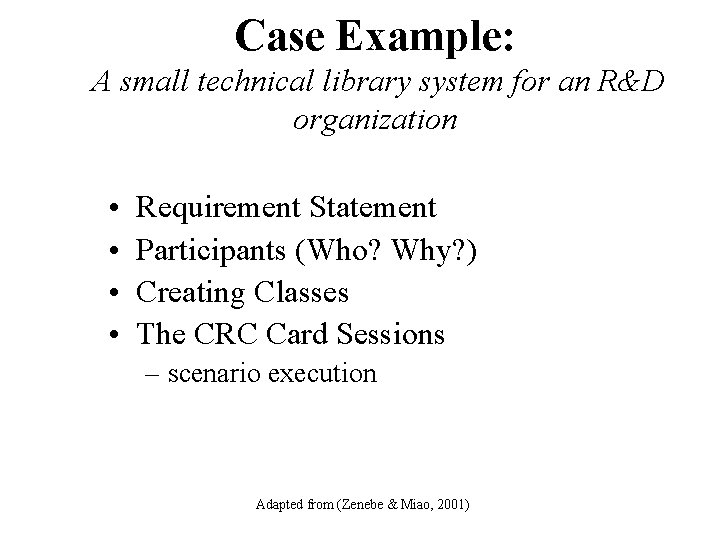 Case Example:
A small technical library system for an R&D organization

• Requirement Statement
• Participants (Who? Why?)
• Creating Classes
• The CRC Card Sessions
– scenario execution

Adapted from (Zenebe & Miao, 2001)